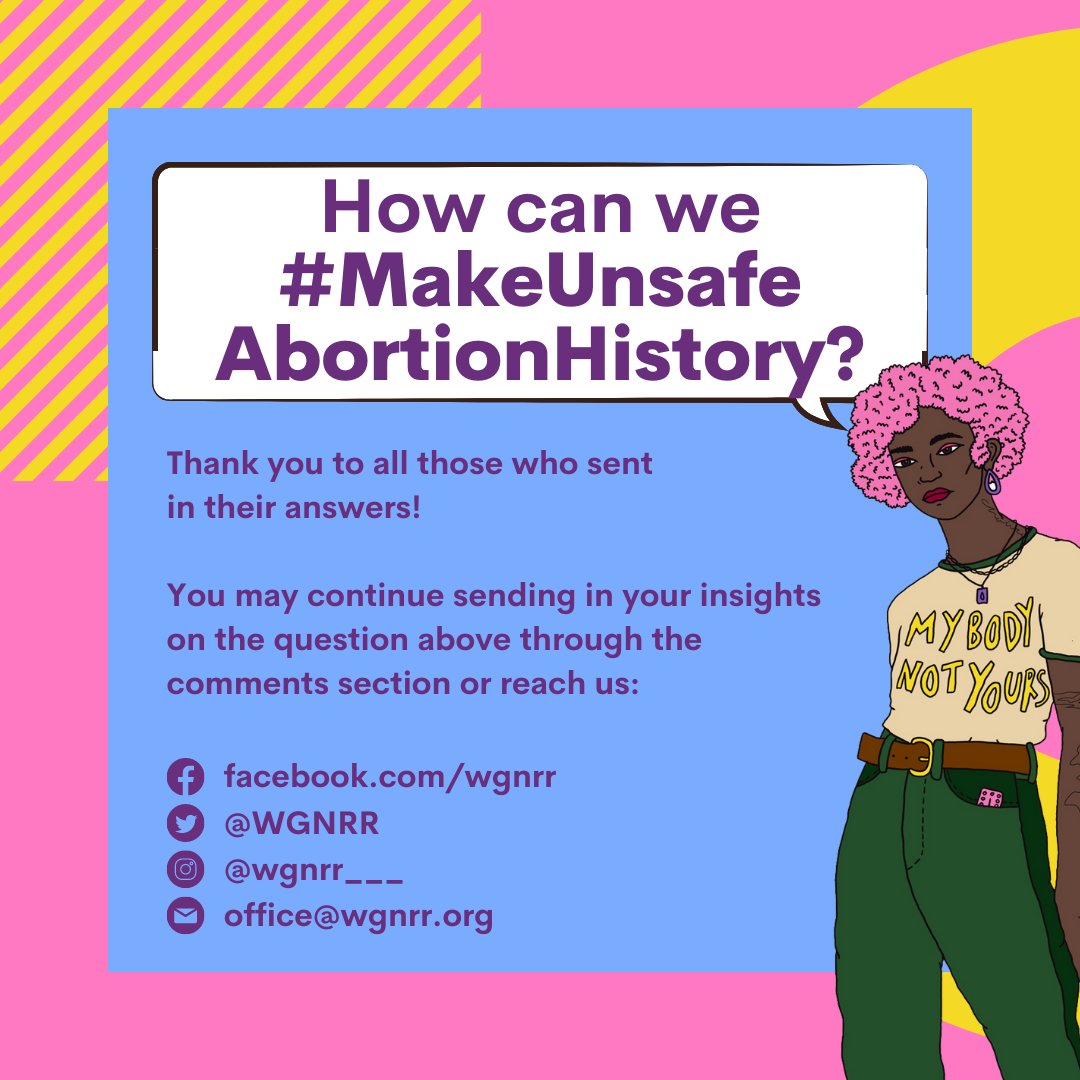 How can we #MakeUnsafe AbortionHistory?

Thank you to all those who sent in their answers!

You may continue sending in your insights on the question above through the comments section or reach us:

facebook.com/wgnrr
@WGNRR
@wgnrr___
office@wgnrr.org

MY BODY NOT YOURS